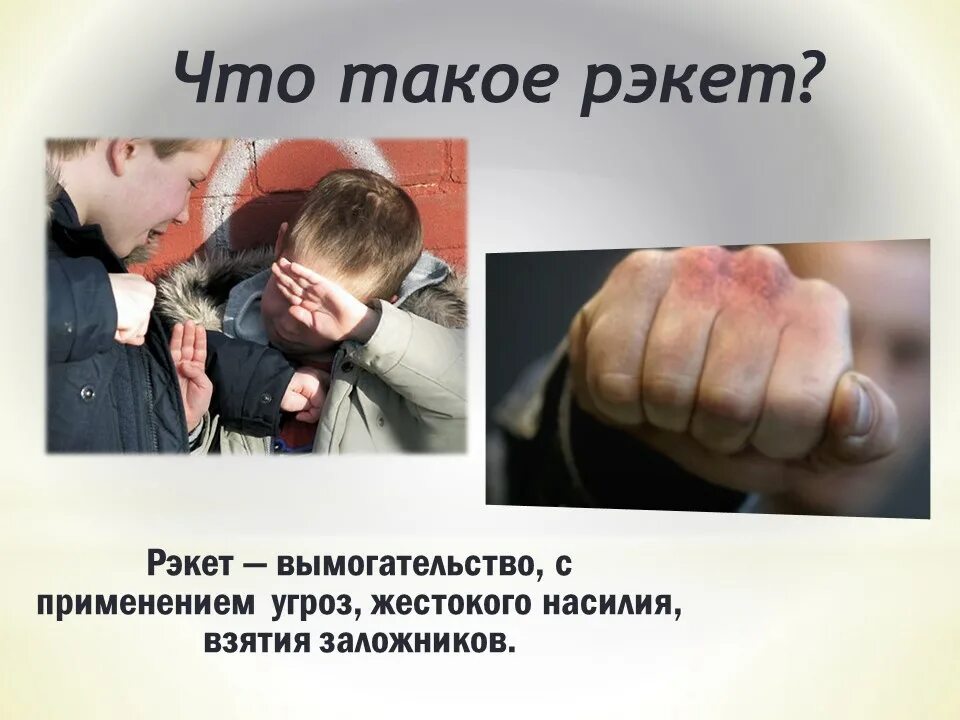 Что такое рэкет?

Рэкет — вымогательство, с применением угроз, жестокого насилия, взятия заложников.